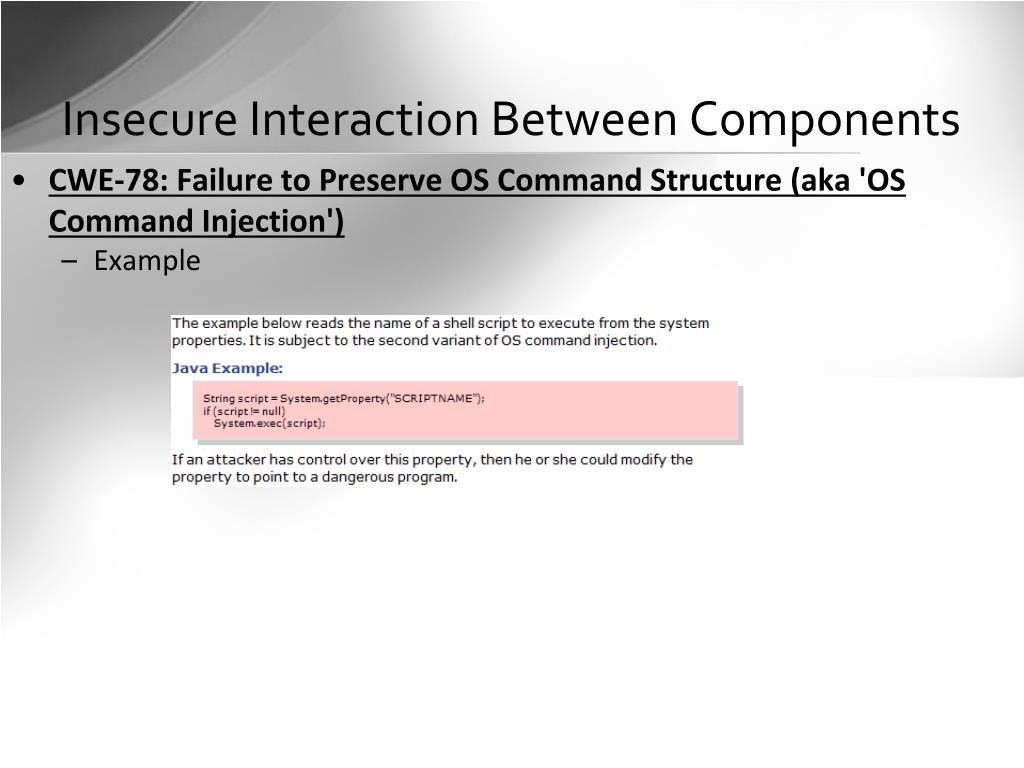 Insecure Interaction Between Components

• CWE-78: Failure to Preserve OS Command Structure (aka 'OS Command Injection')
– Example

The example below reads the name of a shell script to execute from the system properties. It is subject to the second variant of OS command injection.

Java Example:

String script = System.getProperty("SCRIPTNAME");
if (script != null)
System.exec(script);

If an attacker has control over this property, then he or she could modify the property to point to a dangerous program.